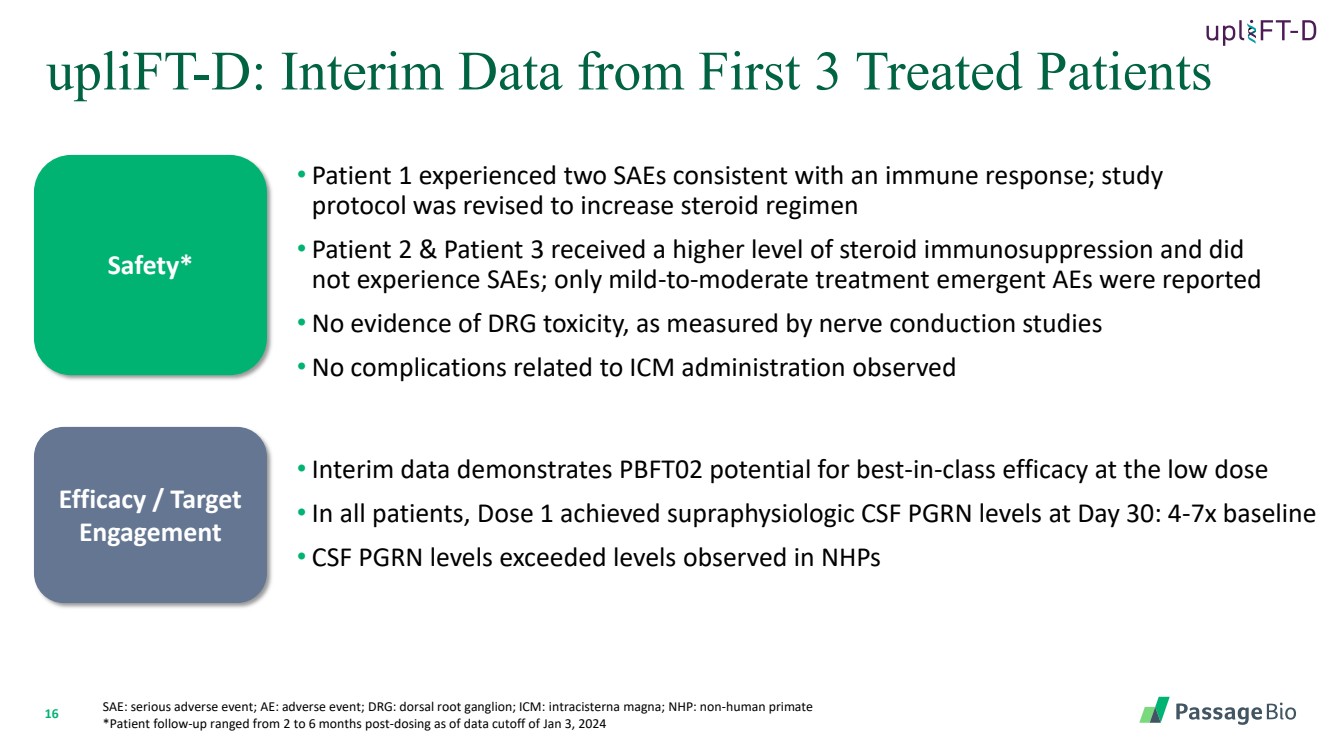 upliFT-D

upliFT-D: Interim Data from First 3 Treated Patients

Safety*

• Patient 1 experienced two SAEs consistent with an immune response; study protocol was revised to increase steroid regimen
• Patient 2 & Patient 3 received a higher level of steroid immunosuppression and did not experience SAEs; only mild-to-moderate treatment emergent AEs were reported
• No evidence of DRG toxicity, as measured by nerve conduction studies
• No complications related to ICM administration observed

Efficacy / Target Engagement

• Interim data demonstrates PBFT02 potential for best-in-class efficacy at the low dose
• In all patients, Dose 1 achieved supraphysiologic CSF PGRN levels at Day 30: 4-7x baseline
• CSF PGRN levels exceeded levels observed in NHPs

16

SAE: serious adverse event; AE: adverse event; DRG: dorsal root ganglion; ICM: intracisterna magna; NHP: non-human primate
*Patient follow-up ranged from 2 to 6 months post-dosing as of data cutoff of Jan 3, 2024

PassageBio